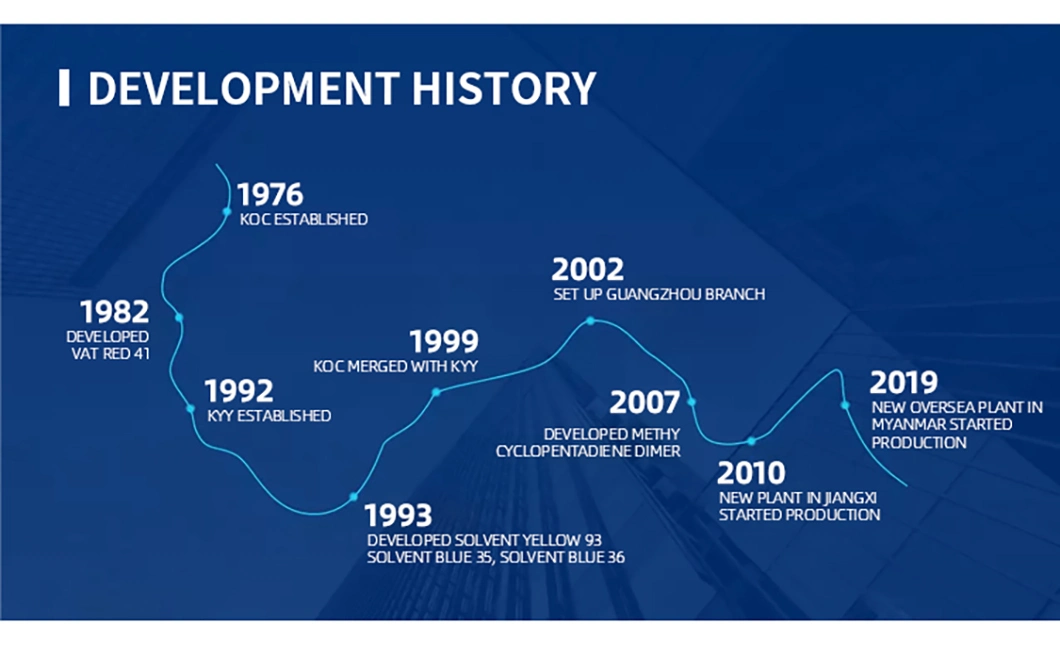 DEVELOPMENT HISTORY

1976
KOC ESTABLISHED

1982
DEVELOPED VAT RED 41

1992
KYY ESTABLISHED

1993
DEVELOPED SOLVENT YELLOW 93 SOLVENT BLUE 35, SOLVENT BLUE 36

1999
KOC MERGED WITH KYY

2002
SET UP GUANGZHOU BRANCH

2007
DEVELOPED METHY CYCLOPENTADIENE DIMER

2010
NEW PLANT IN JIANGXI STARTED PRODUCTION

2019
NEW OVERSEA PLANT IN MYANMAR STARTED PRODUCTION